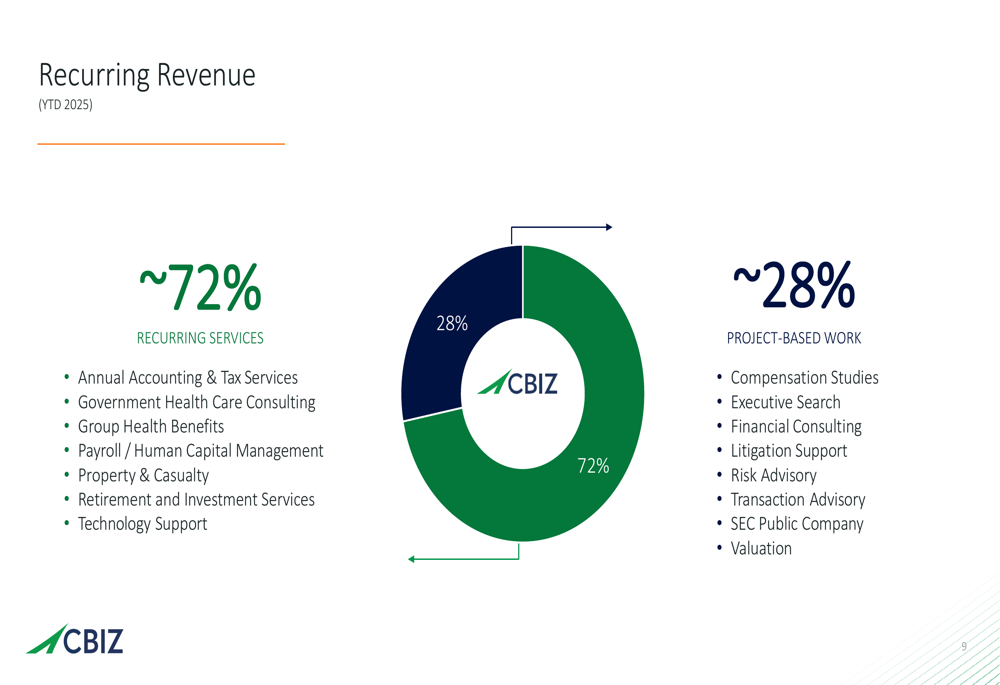 Recurring Revenue
(YTD 2025)

~72%
RECURRING SERVICES

• Annual Accounting & Tax Services
• Government Health Care Consulting
• Group Health Benefits
• Payroll / Human Capital Management
• Property & Casualty
• Retirement and Investment Services
• Technology Support

28%
CBIZ
72%

~28%
PROJECT-BASED WORK

• Compensation Studies
• Executive Search
• Financial Consulting
• Litigation Support
• Risk Advisory
• Transaction Advisory
• SEC Public Company
• Valuation

CBIZ

9